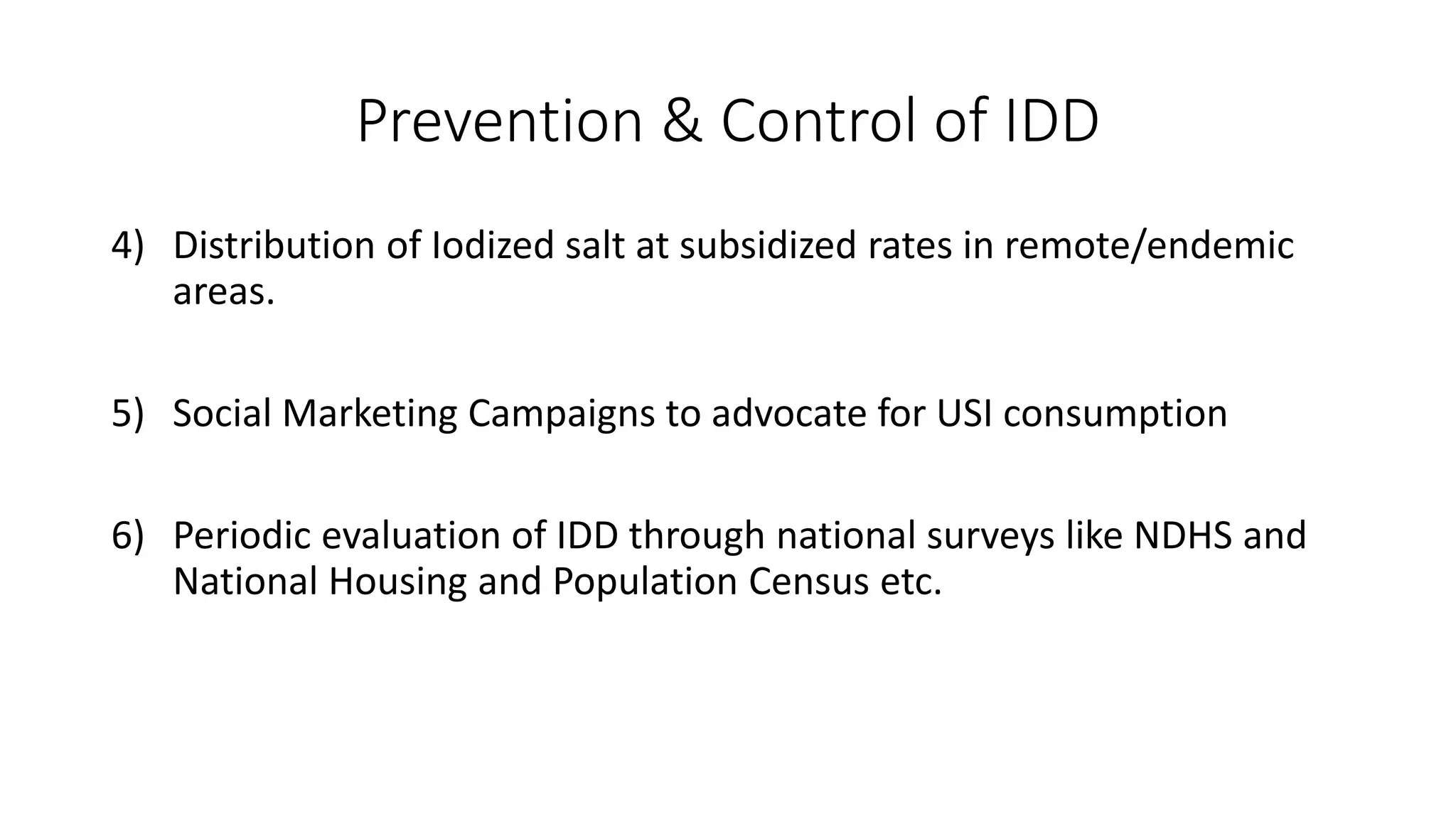 Prevention & Control of IDD

4) Distribution of Iodized salt at subsidized rates in remote/endemic areas.

5) Social Marketing Campaigns to advocate for USI consumption

6) Periodic evaluation of IDD through national surveys like NDHS and National Housing and Population Census etc.